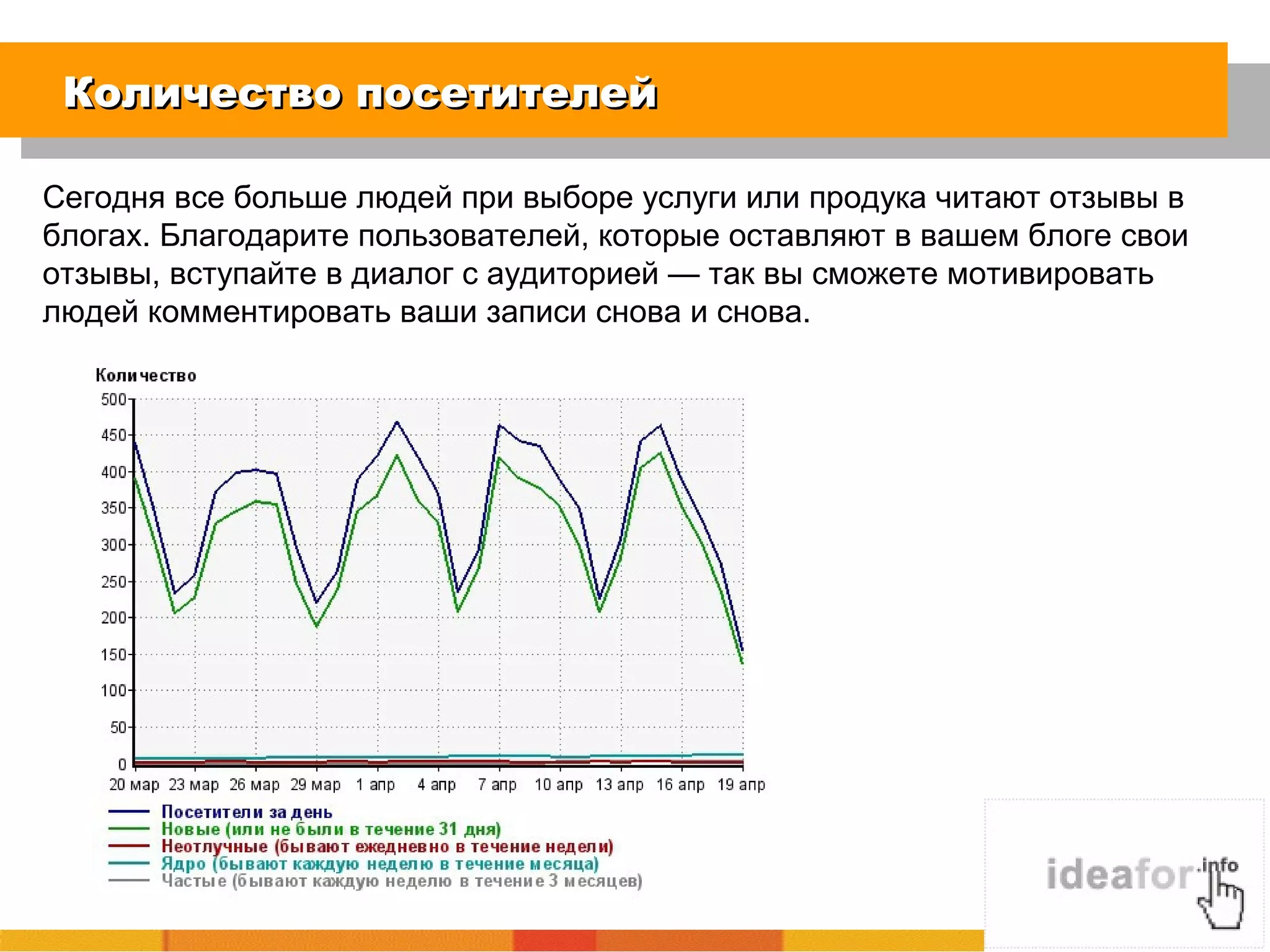 Количество посетителей

Сегодня все больше людей при выборе услуги или продука читают отзывы в блогах. Благодарите пользователей, которые оставляют в вашем блоге свои отзывы, вступайте в диалог с аудиторией — так вы сможете мотивировать людей комментировать ваши записи снова и снова.

Количество

500
450
400
350
300
250
200
150
100
50
0

20 мар 23 мар 26 мар 29 мар 1 апр 4 апр 7 апр 10 апр 13 апр 16 апр 19 апр

Посетители за день
Новые (или не были в течение 31 дня)
Неотлучные (бывают ежедневно в течение недели)
Ядро (бывают каждую неделю в течение месяца)
Частые (бывают каждую неделю в течение 3 месяцев)

ideafor.info